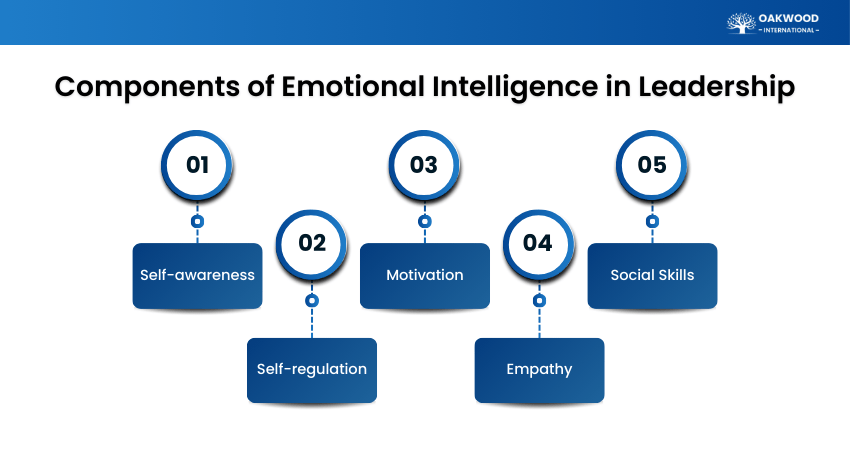 OAKWOOD
– INTERNATIONAL –

Components of Emotional Intelligence in Leadership

01
Self-awareness

02
Self-regulation

03
Motivation

04
Empathy

05
Social Skills